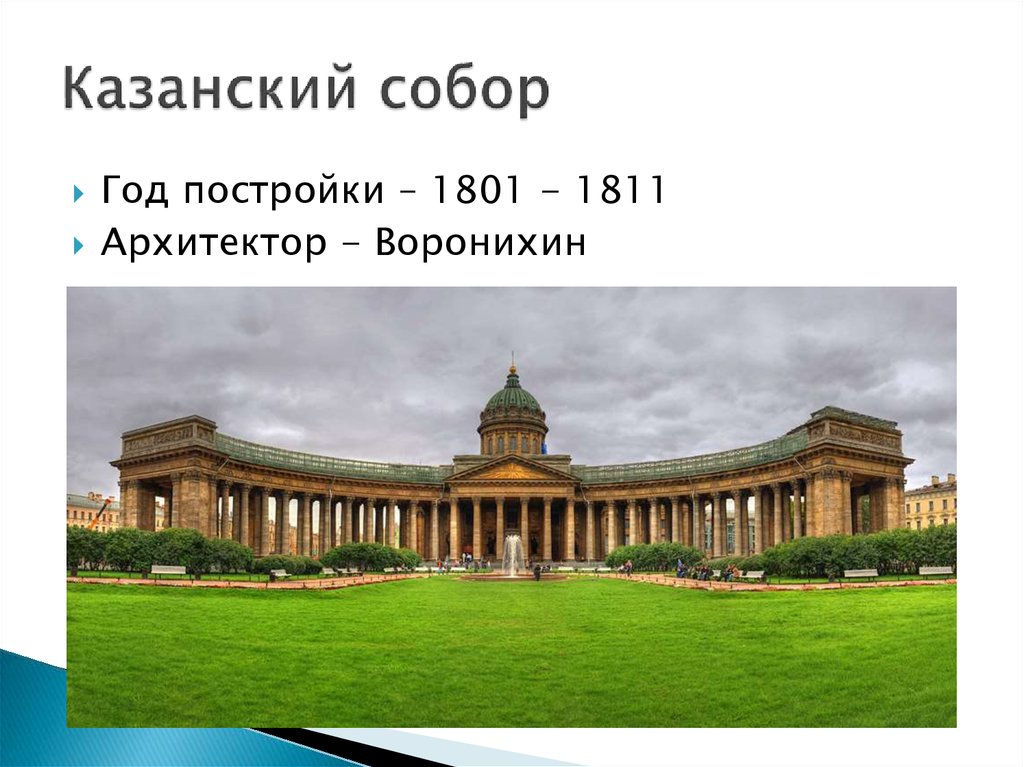 Казанский собор

Год постройки – 1801 - 1811

Архитектор - Воронихин